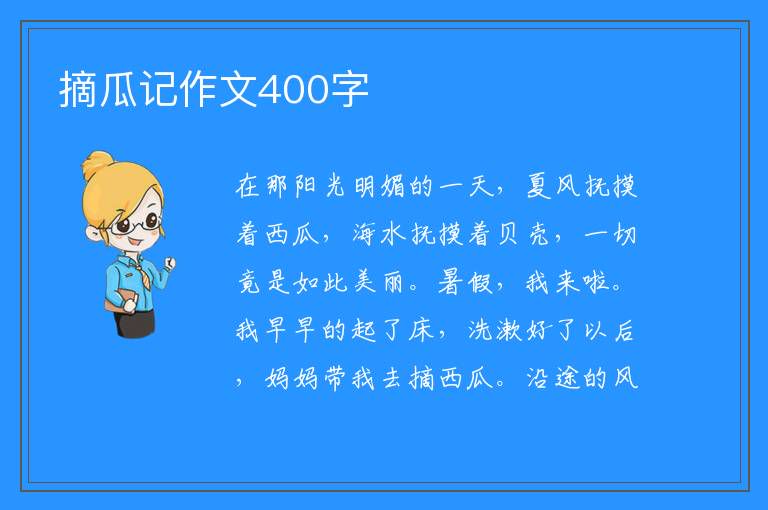 摘瓜记作文400字

在那阳光明媚的一天，夏风抚摸着西瓜，海水抚摸着贝壳，一切竟是如此美丽。暑假，我来啦。我早早的起了床，洗漱好了以后，妈妈带我去摘西瓜。沿途的风